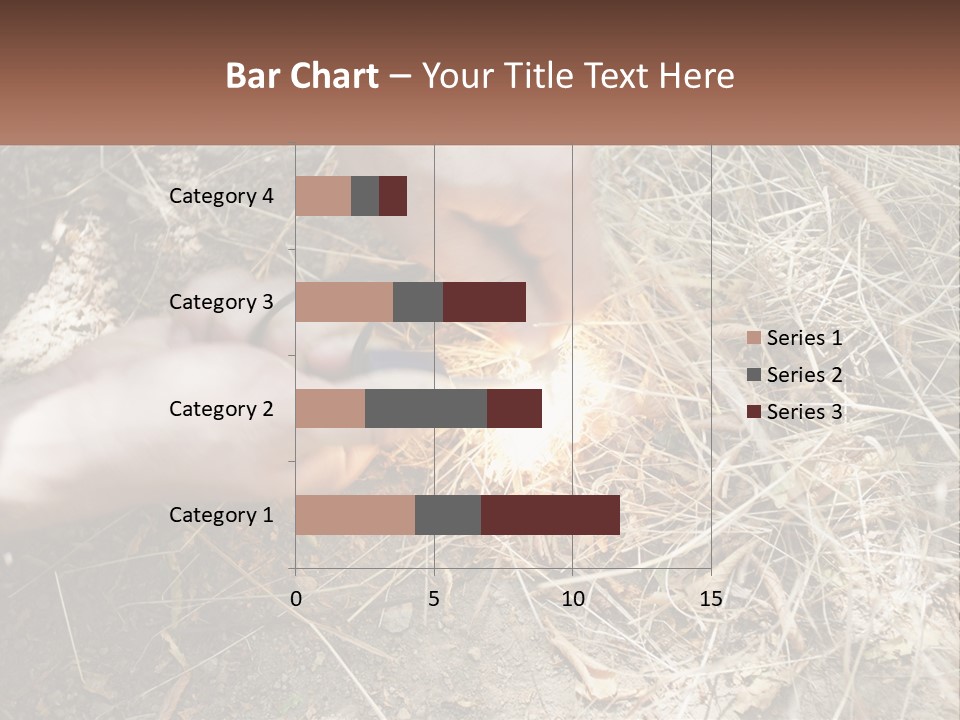 Bar Chart – Your Title Text Here

Category 4
Category 3
Category 2
Category 1

0
5
10
15

Series 1
Series 2
Series 3